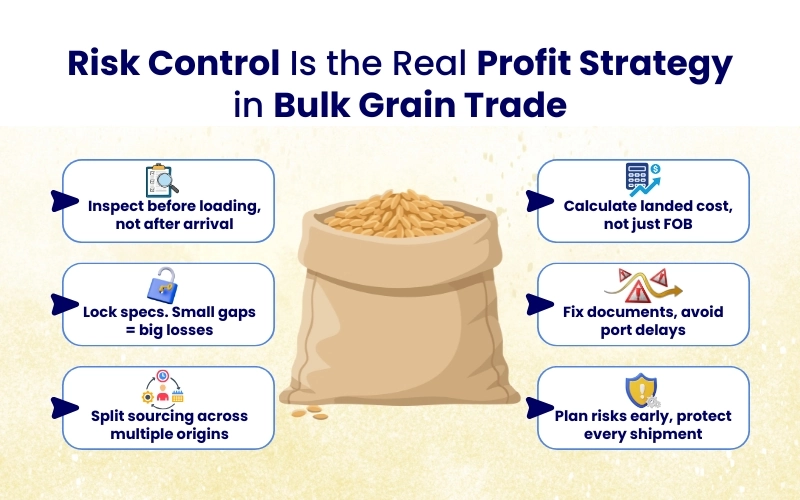 Risk Control Is the Real Profit Strategy in Bulk Grain Trade

Inspect before loading, not after arrival

Lock specs. Small gaps = big losses

Split sourcing across multiple origins

Calculate landed cost, not just FOB

Fix documents, avoid port delays

Plan risks early, protect every shipment